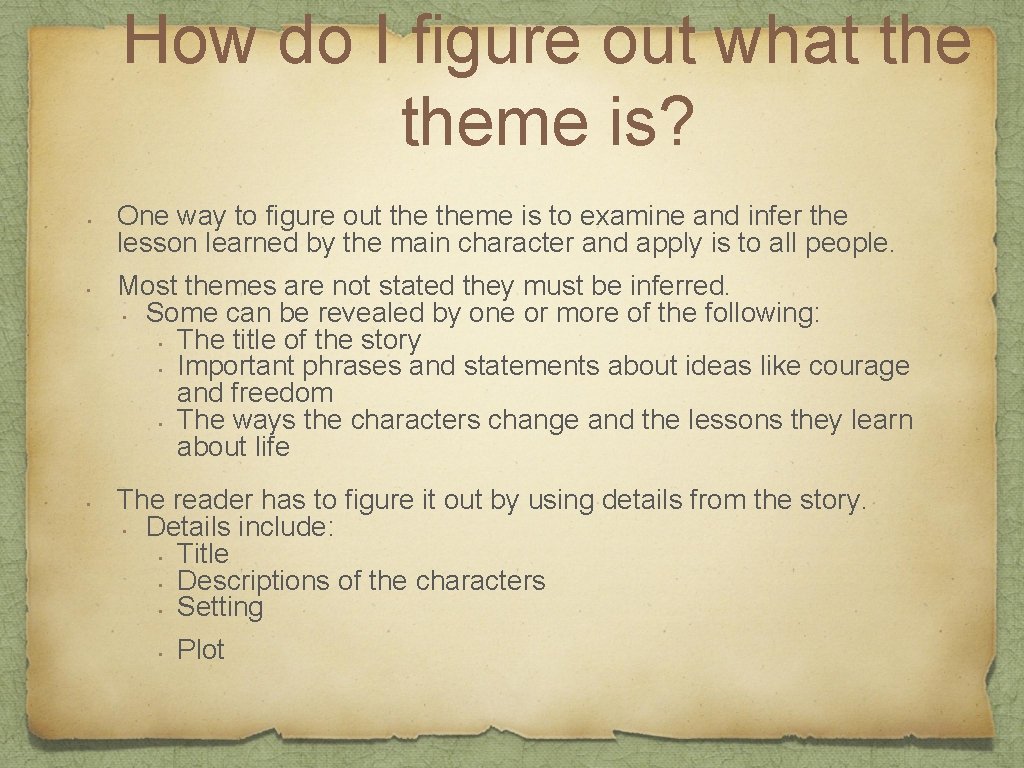 How do I figure out what the theme is?

• One way to figure out the theme is to examine and infer the lesson learned by the main character and apply is to all people.

• Most themes are not stated they must be inferred.
  • Some can be revealed by one or more of the following:
    • The title of the story
    • Important phrases and statements about ideas like courage and freedom
    • The ways the characters change and the lessons they learn about life

• The reader has to figure it out by using details from the story.
  • Details include:
    • Title
    • Descriptions of the characters
    • Setting
    • Plot